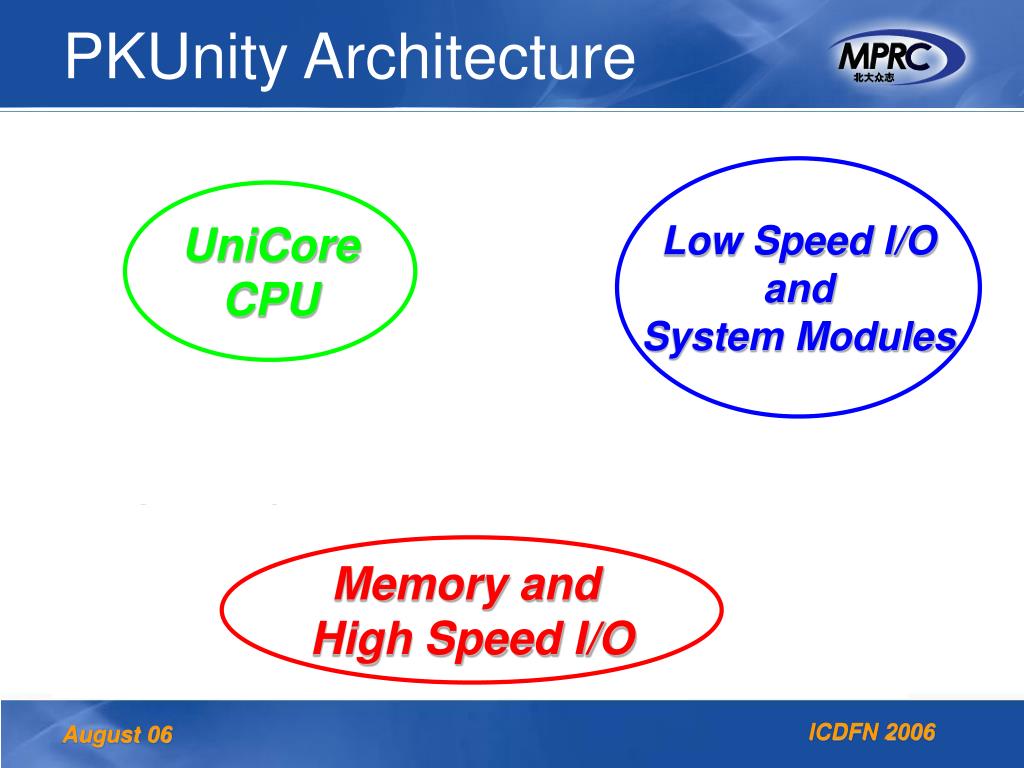 PKUnity Architecture

MPRC
北大众志

UniCore CPU

Low Speed I/O and System Modules

Memory and High Speed I/O

August 06

ICDFN 2006